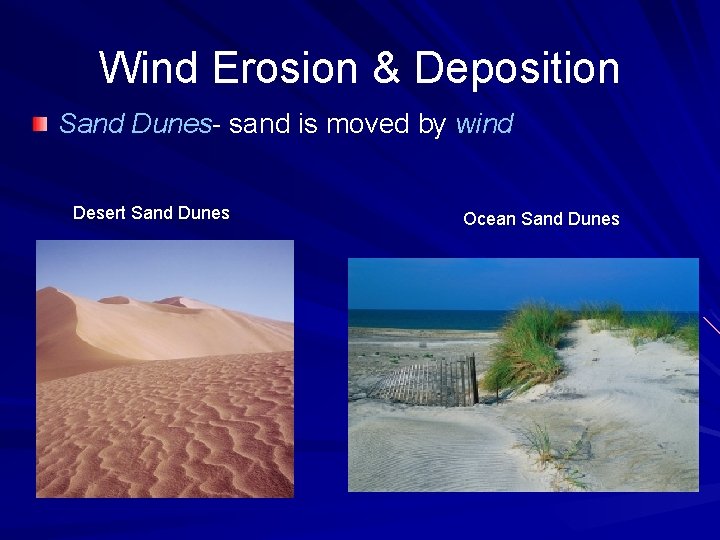 Wind Erosion & Deposition

Sand Dunes- sand is moved by wind

Desert Sand Dunes

Ocean Sand Dunes